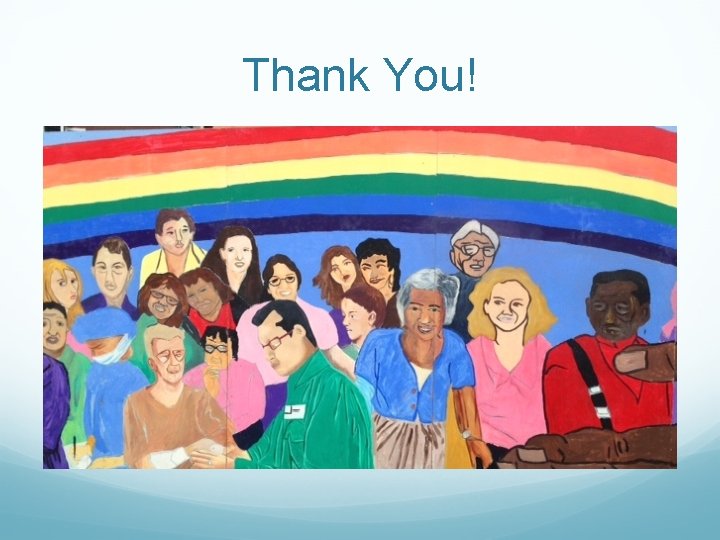 Thank You!